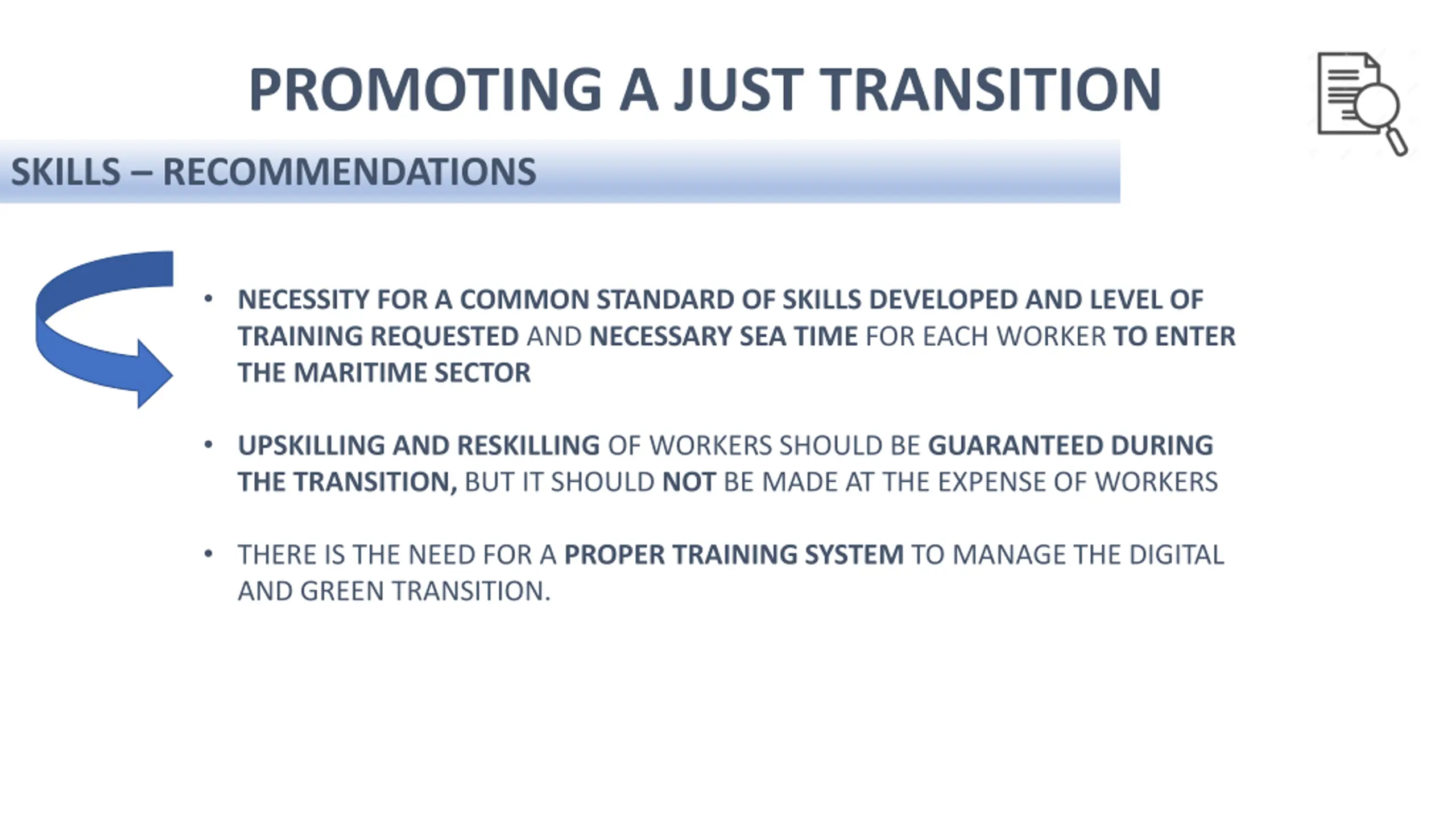 PROMOTING A JUST TRANSITION

SKILLS – RECOMMENDATIONS

• NECESSITY FOR A COMMON STANDARD OF SKILLS DEVELOPED AND LEVEL OF TRAINING REQUESTED AND NECESSARY SEA TIME FOR EACH WORKER TO ENTER THE MARITIME SECTOR

• UPSKILLING AND RESKILLING OF WORKERS SHOULD BE GUARANTEED DURING THE TRANSITION, BUT IT SHOULD NOT BE MADE AT THE EXPENSE OF WORKERS

• THERE IS THE NEED FOR A PROPER TRAINING SYSTEM TO MANAGE THE DIGITAL AND GREEN TRANSITION.